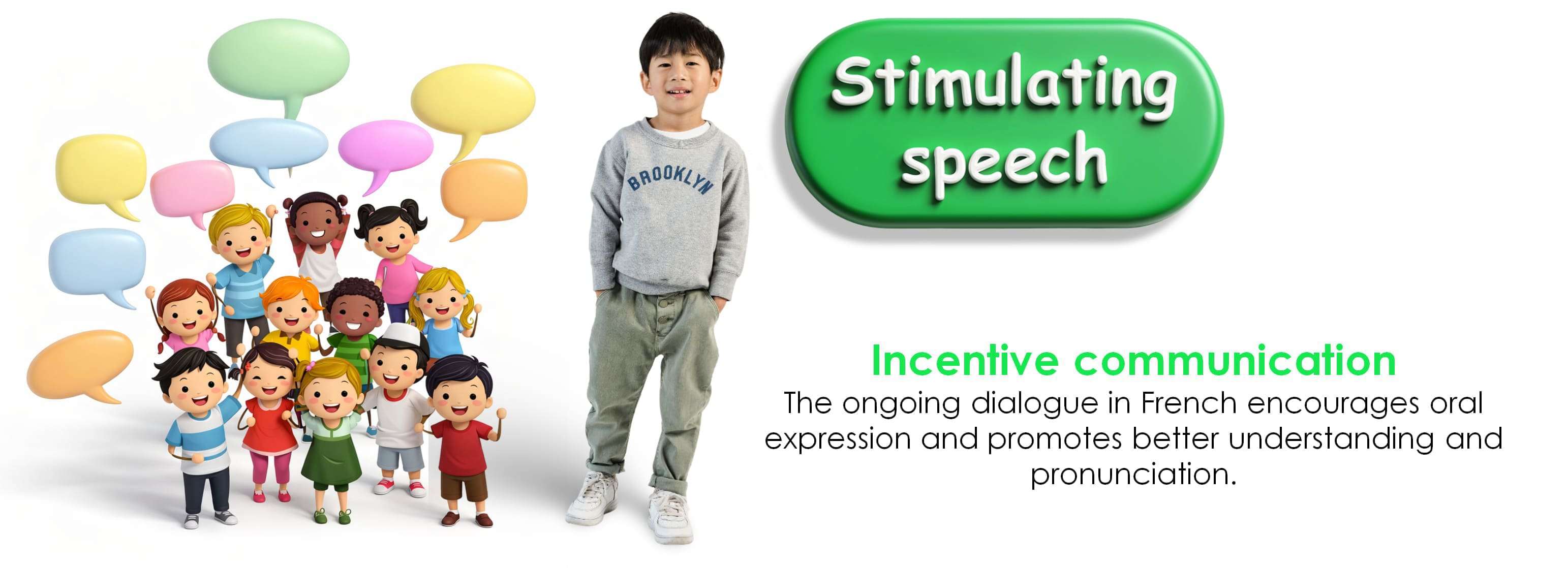 BROOKLYN

Stimulating speech

Incentive communication

The ongoing dialogue in French encourages oral expression and promotes better understanding and pronunciation.